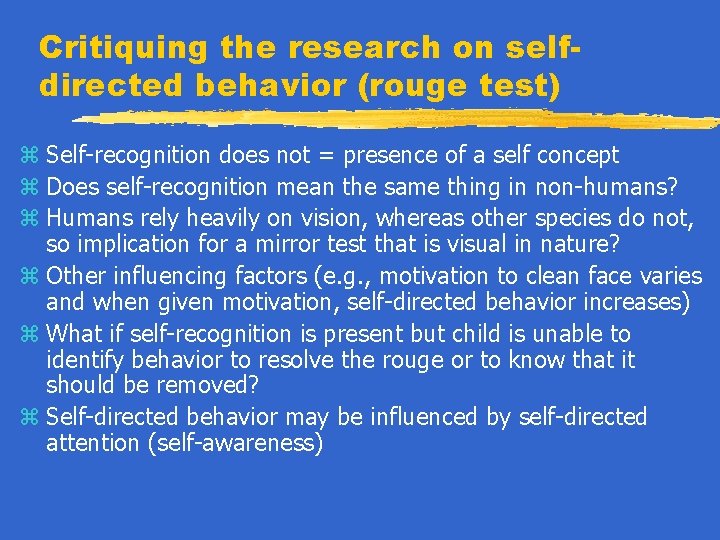 Critiquing the research on self-directed behavior (rouge test)

⌘ Self-recognition does not = presence of a self concept
⌘ Does self-recognition mean the same thing in non-humans?
⌘ Humans rely heavily on vision, whereas other species do not, so implication for a mirror test that is visual in nature?
⌘ Other influencing factors (e.g., motivation to clean face varies and when given motivation, self-directed behavior increases)
⌘ What if self-recognition is present but child is unable to identify behavior to resolve the rouge or to know that it should be removed?
⌘ Self-directed behavior may be influenced by self-directed attention (self-awareness)